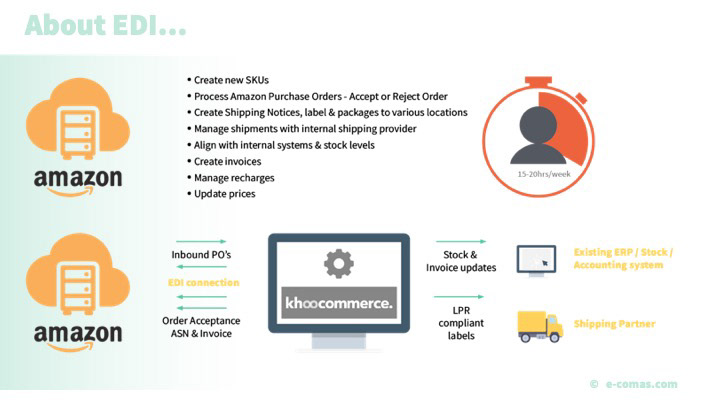 About EDI...

amazon

• Create new SKUs
• Process Amazon Purchase Orders - Accept or Reject Order
• Create Shipping Notices, label & packages to various locations
• Manage shipments with internal shipping provider
• Align with internal systems & stock levels
• Create invoices
• Manage recharges
• Update prices

15-20hrs/week

amazon

Inbound PO's

EDI connection

Order Acceptance ASN & Invoice

khoocommerce.

Stock & Invoice updates

LPR compliant labels

Existing ERP / Stock / Accounting system

Shipping Partner

© e-comas.com